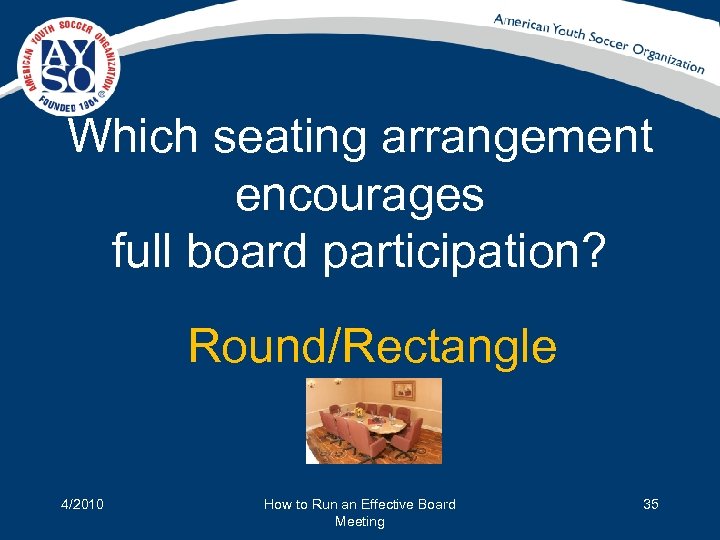 AMERICAN YOUTH SOCCER ORGANIZATION
AYSO
FOUNDED 1964

American Youth Soccer Organization

Which seating arrangement encourages full board participation?

Round/Rectangle

4/2010

How to Run an Effective Board Meeting

35